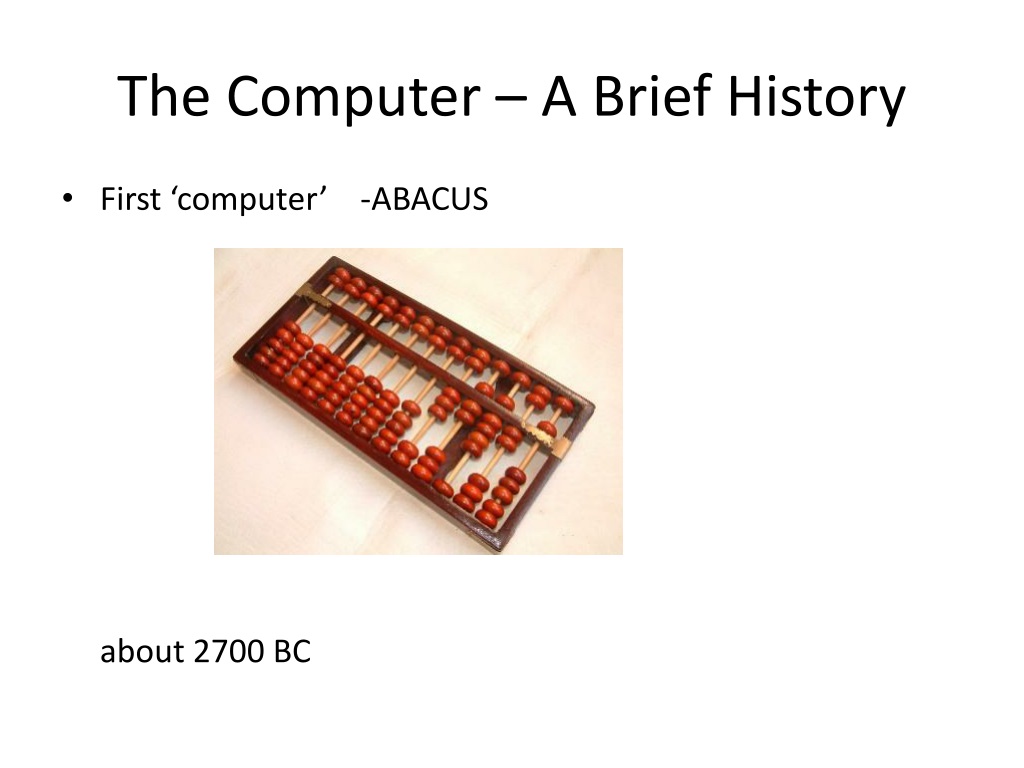 The Computer – A Brief History

• First ‘computer’ -ABACUS

about 2700 BC